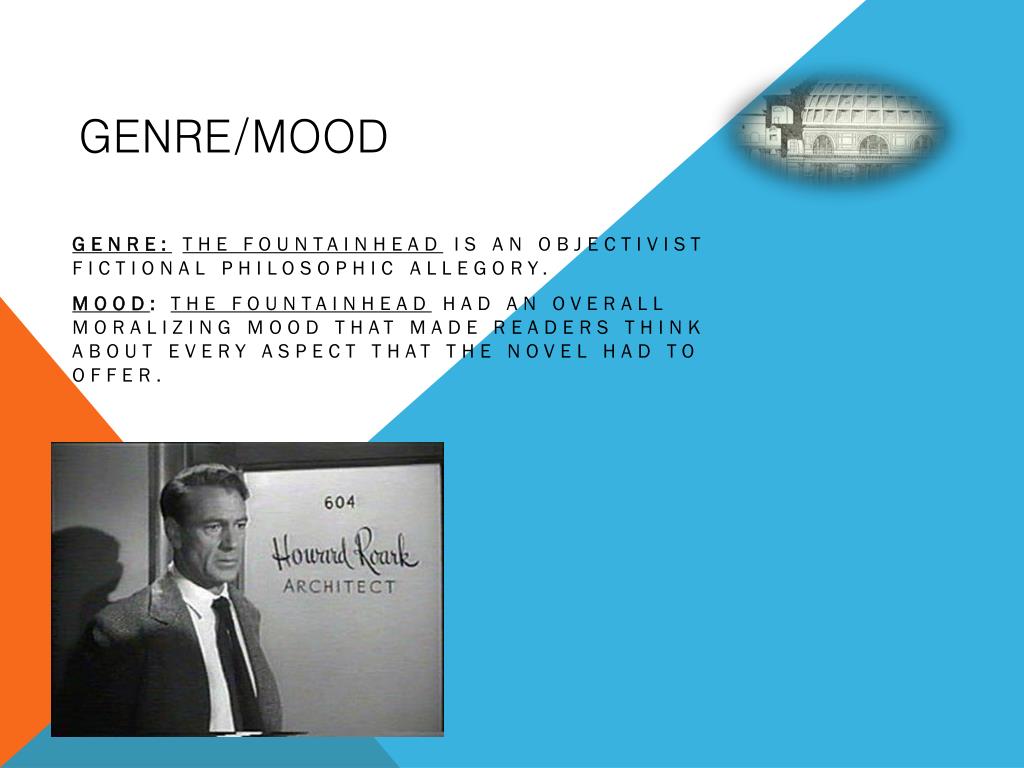 GENRE/MOOD

GENRE: THE FOUNTAINHEAD IS AN OBJECTIVIST FICTIONAL PHILOSOPHIC ALLEGORY.

MOOD: THE FOUNTAINHEAD HAD AN OVERALL MORALIZING MOOD THAT MADE READERS THINK ABOUT EVERY ASPECT THAT THE NOVEL HAD TO OFFER.

604
Howard Roark
ARCHITECT